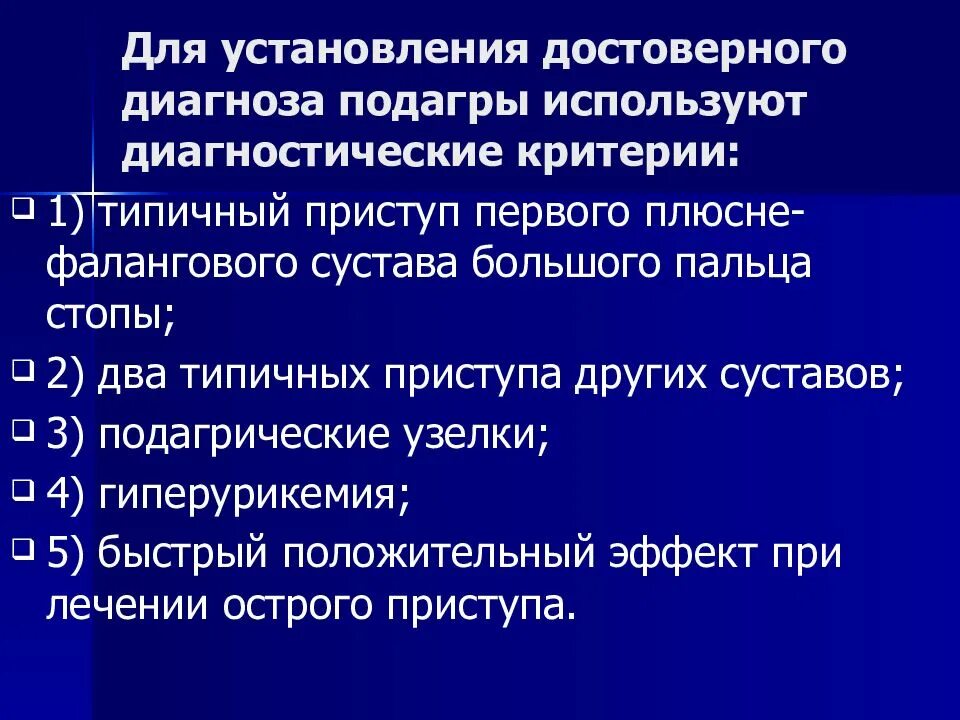 Для установления достоверного диагноза подагры используют диагностические критерии:

1) типичный приступ первого плюснефалангового сустава большого пальца стопы;

2) два типичных приступа других суставов;

3) подагрические узелки;

4) гиперурикемия;

5) быстрый положительный эффект при лечении острого приступа.